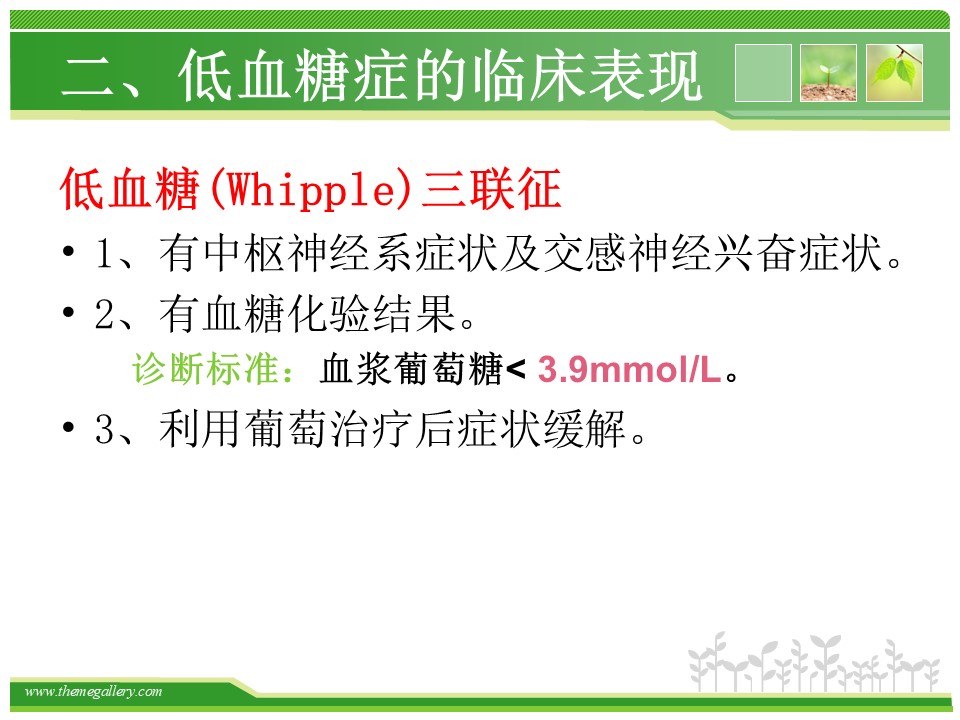 二、低血糖症的临床表现

低血糖(Whipple)三联征

• 1、有中枢神经系症状及交感神经兴奋症状。

• 2、有血糖化验结果。

诊断标准：血浆葡萄糖< 3.9mmol/L。

• 3、利用葡萄治疗后症状缓解。

www.themegallery.com